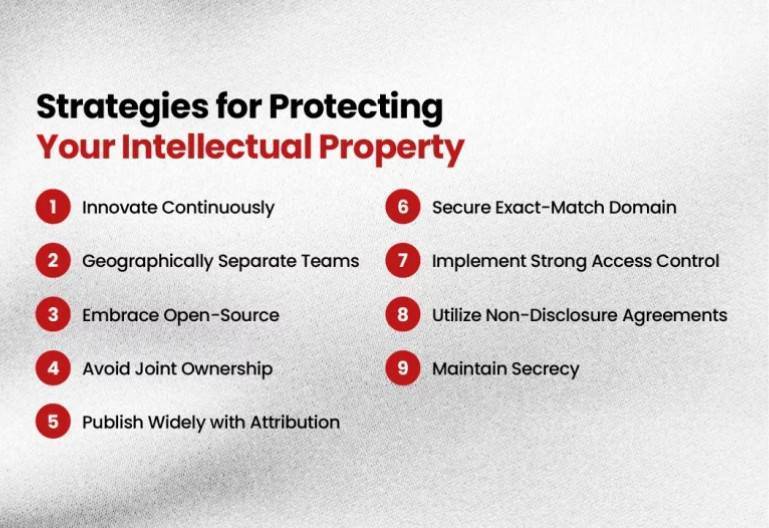 Strategies for Protecting
Your Intellectual Property

1 Innovate Continuously

2 Geographically Separate Teams

3 Embrace Open-Source

4 Avoid Joint Ownership

5 Publish Widely with Attribution

6 Secure Exact-Match Domain

7 Implement Strong Access Control

8 Utilize Non-Disclosure Agreements

9 Maintain Secrecy